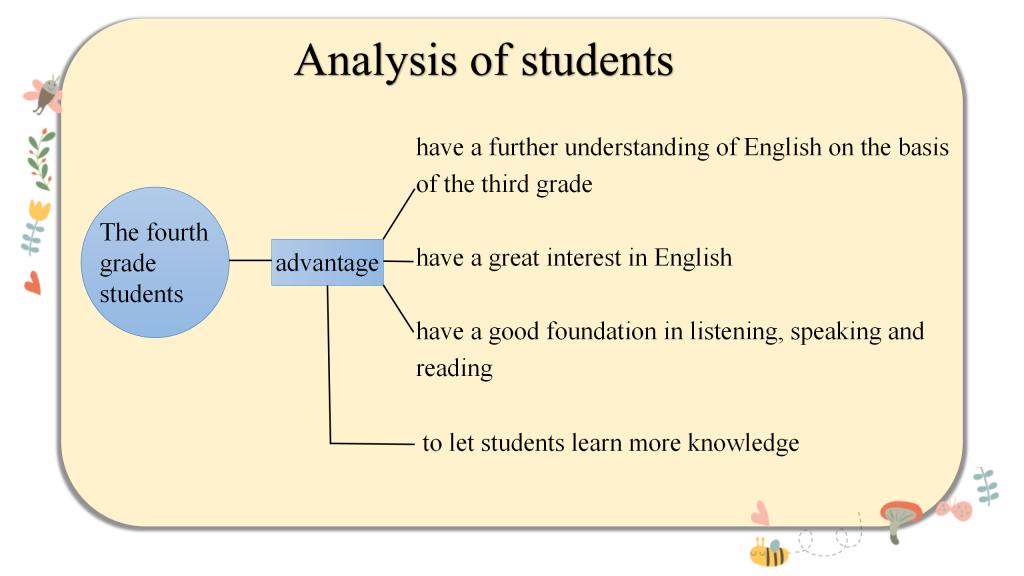 Analysis of students

The fourth grade students

advantage

have a further understanding of English on the basis of the third grade

have a great interest in English

have a good foundation in listening, speaking and reading

to let students learn more knowledge